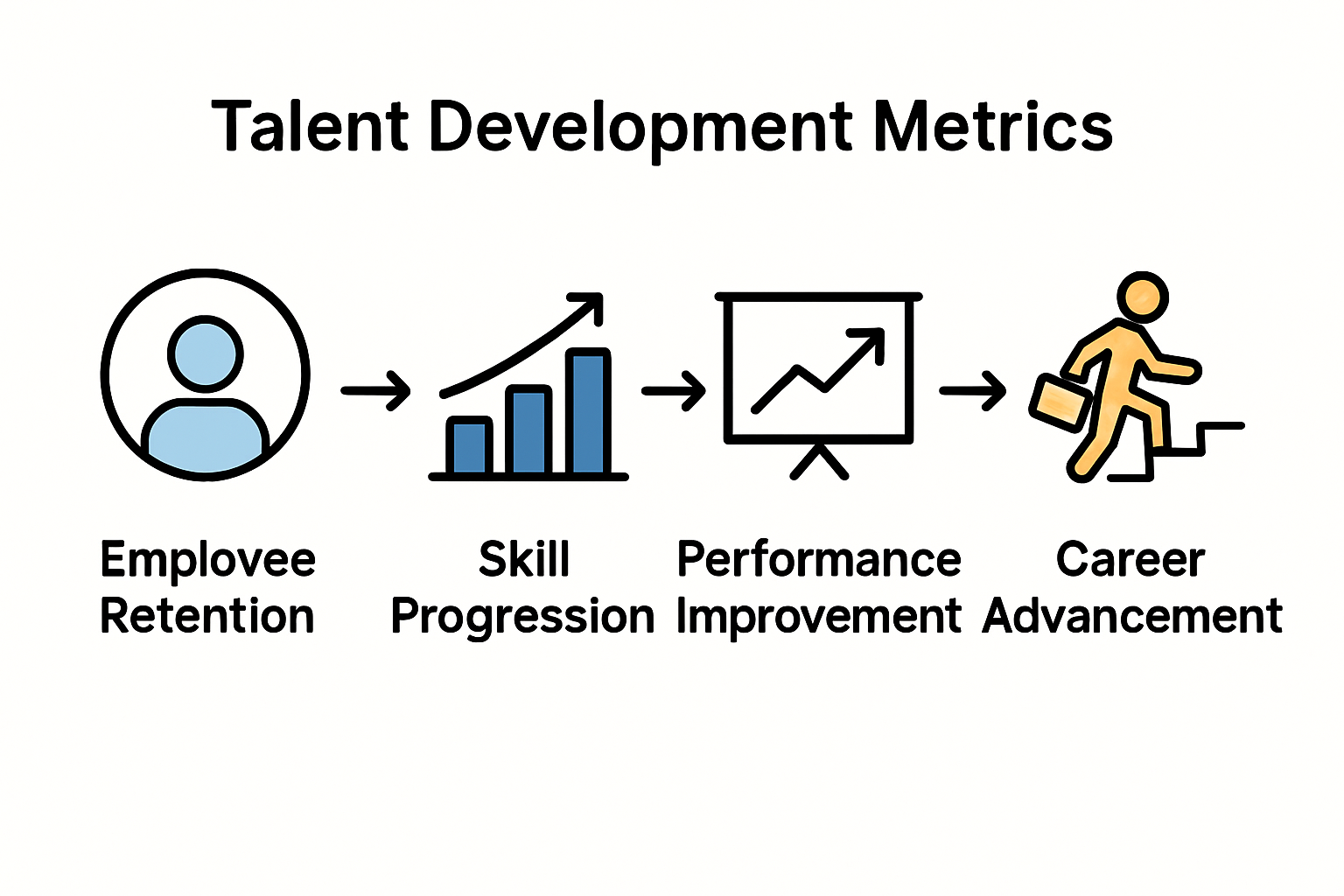 Talent Development Metrics

Employee Retention

Skill Progression

Performance Improvement

Career Advancement